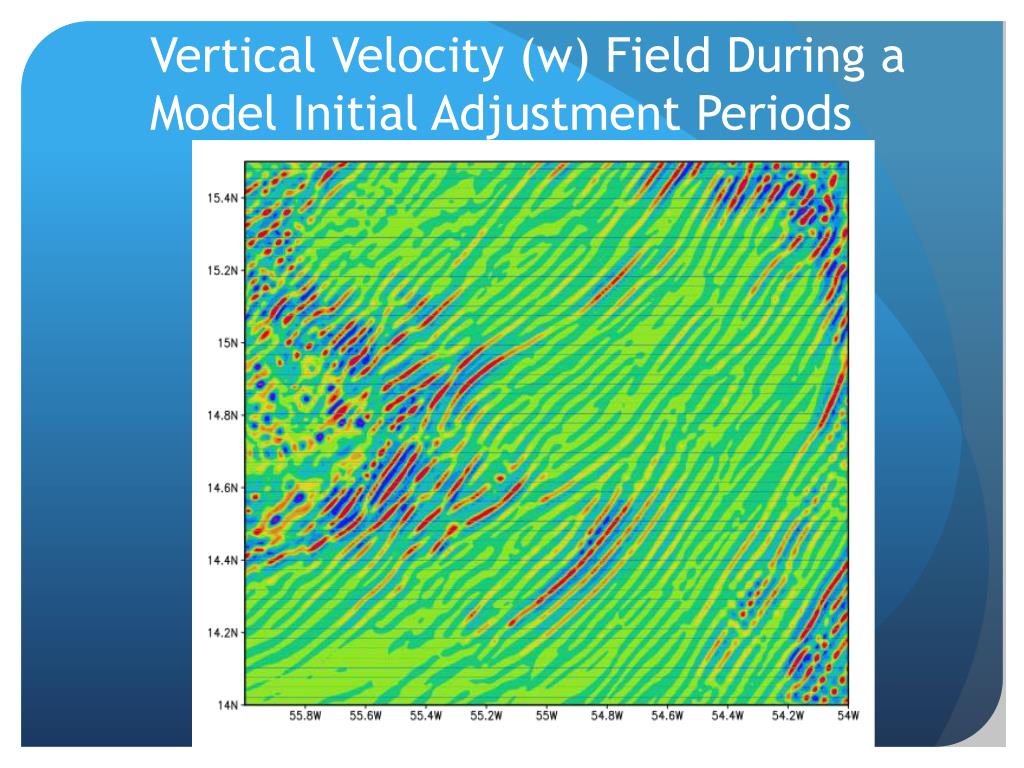 Vertical Velocity (w) Field During a Model Initial Adjustment Periods

15.4N
15.2N
15N
14.8N
14.6N
14.4N
14.2N
14N

55.8W 55.6W 55.4W 55.2W 55W 54.8W 54.6W 54.4W 54.2W 54W